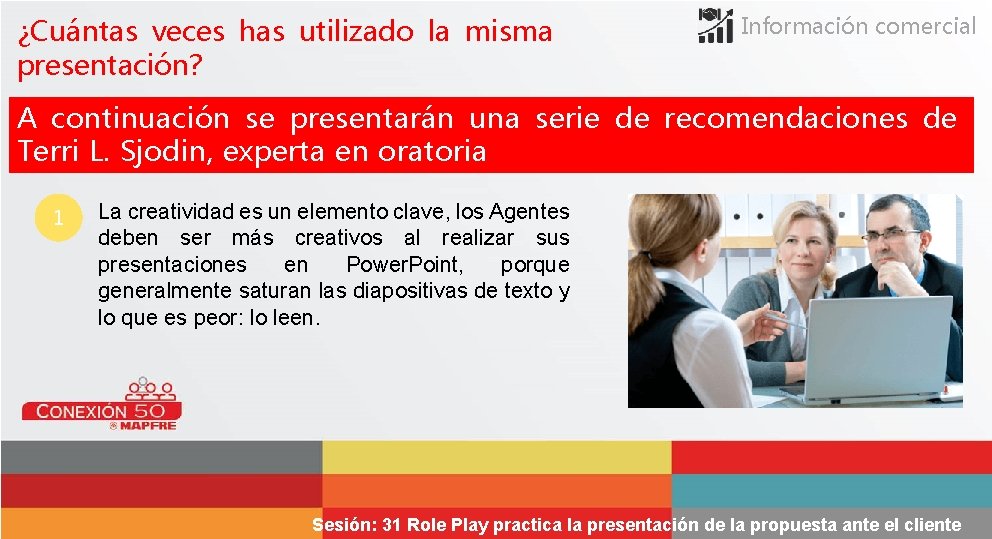 ¿Cuántas veces has utilizado la misma presentación?

Información comercial

A continuación se presentarán una serie de recomendaciones de Terri L. Sjodin, experta en oratoria

1

La creatividad es un elemento clave, los Agentes deben ser más creativos al realizar sus presentaciones en PowerPoint, porque generalmente saturan las diapositivas de texto y lo que es peor: lo leen.

CONEXIÓN 50
MAPFRE

Sesión: 31 Role Play practica la presentación de la propuesta ante el cliente